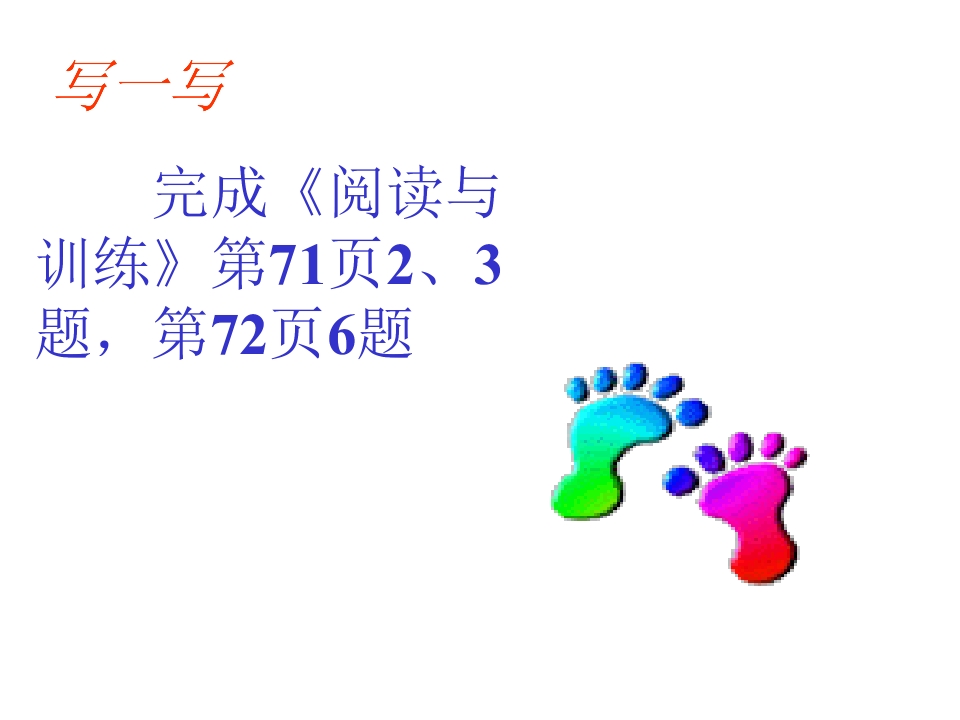 写一写

完成《阅读与训练》第71页2、3题，第72页6题